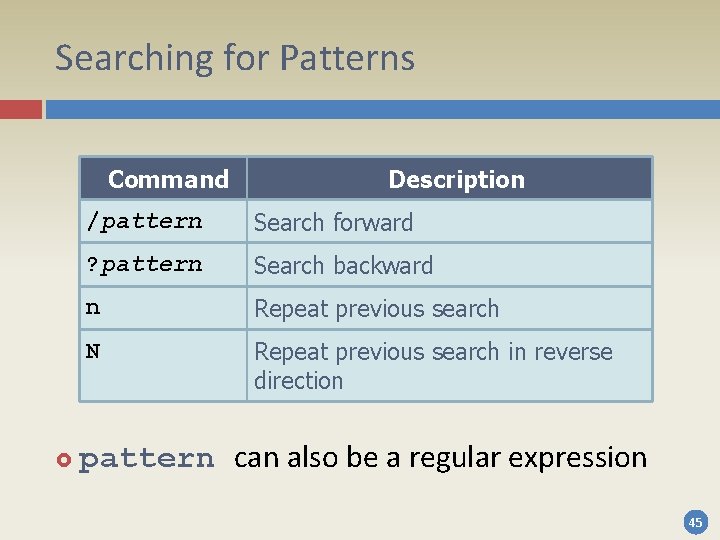 Searching for Patterns

| Command | Description |
|---|---|
| /pattern | Search forward |
| ?pattern | Search backward |
| n | Repeat previous search |
| N | Repeat previous search in reverse direction |

pattern can also be a regular expression

45